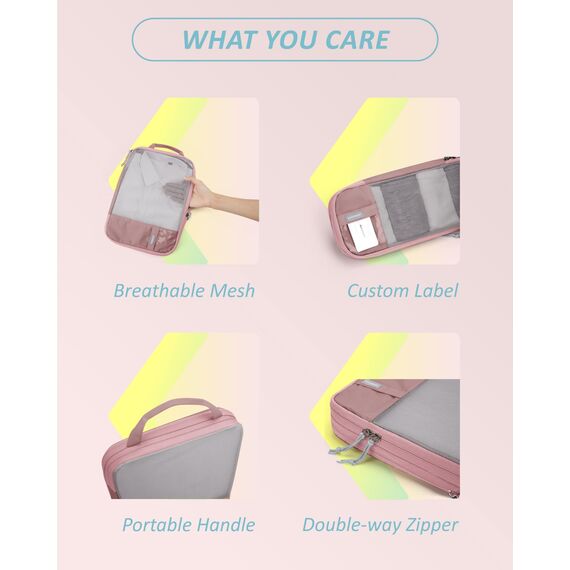 WHAT YOU CARE

Breathable Mesh

Custom Label

Portable Handle

Double-way Zipper